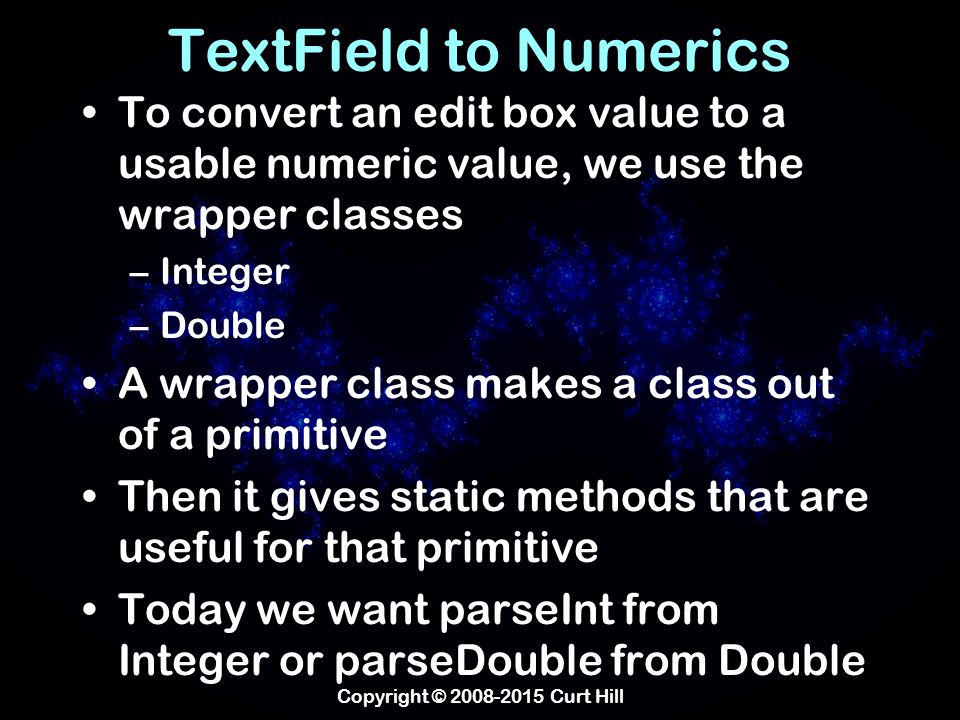 TextField to Numerics

• To convert an edit box value to a usable numeric value, we use the wrapper classes
– Integer
– Double

• A wrapper class makes a class out of a primitive

• Then it gives static methods that are useful for that primitive

• Today we want parseInt from Integer or parseDouble from Double

Copyright © 2008-2015 Curt Hill